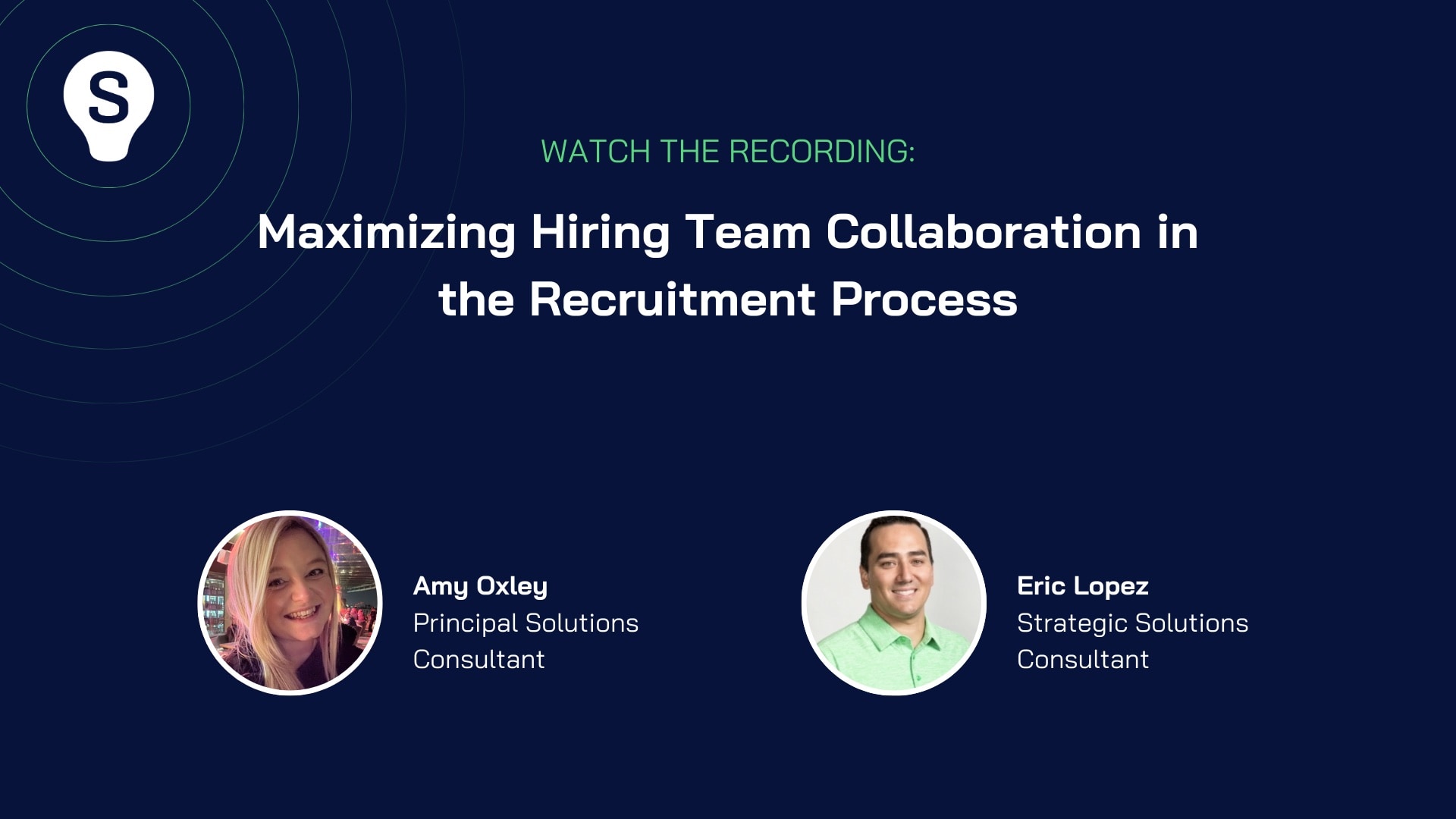 S

WATCH THE RECORDING:

Maximizing Hiring Team Collaboration in the Recruitment Process

Amy Oxley
Principal Solutions Consultant

Eric Lopez
Strategic Solutions Consultant